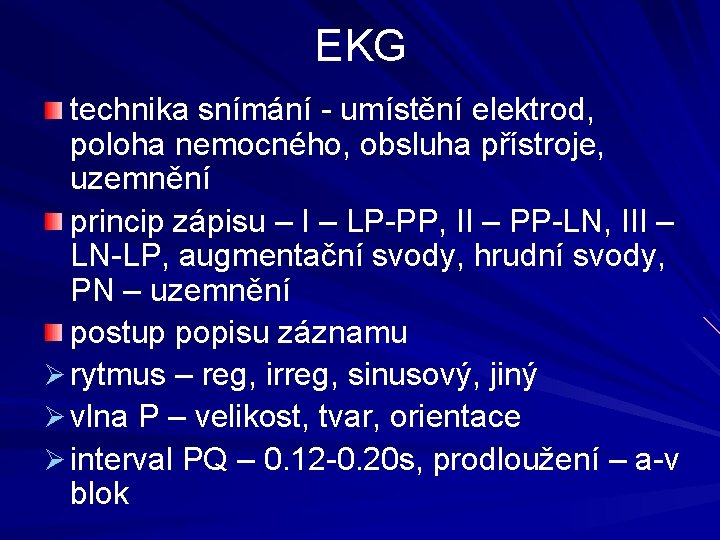 EKG

technika snímání - umístění elektrod, poloha nemocného, obsluha přístroje, uzemnění

princip zápisu – I – LP-PP, II – PP-LN, III – LN-LP, augmentační svody, hrudní svody, PN – uzemnění

postup popisu záznamu

rytmus – reg, irreg, sinusový, jiný

vlna P – velikost, tvar, orientace

interval PQ – 0.12-0.20s, prodloužení – a-v blok